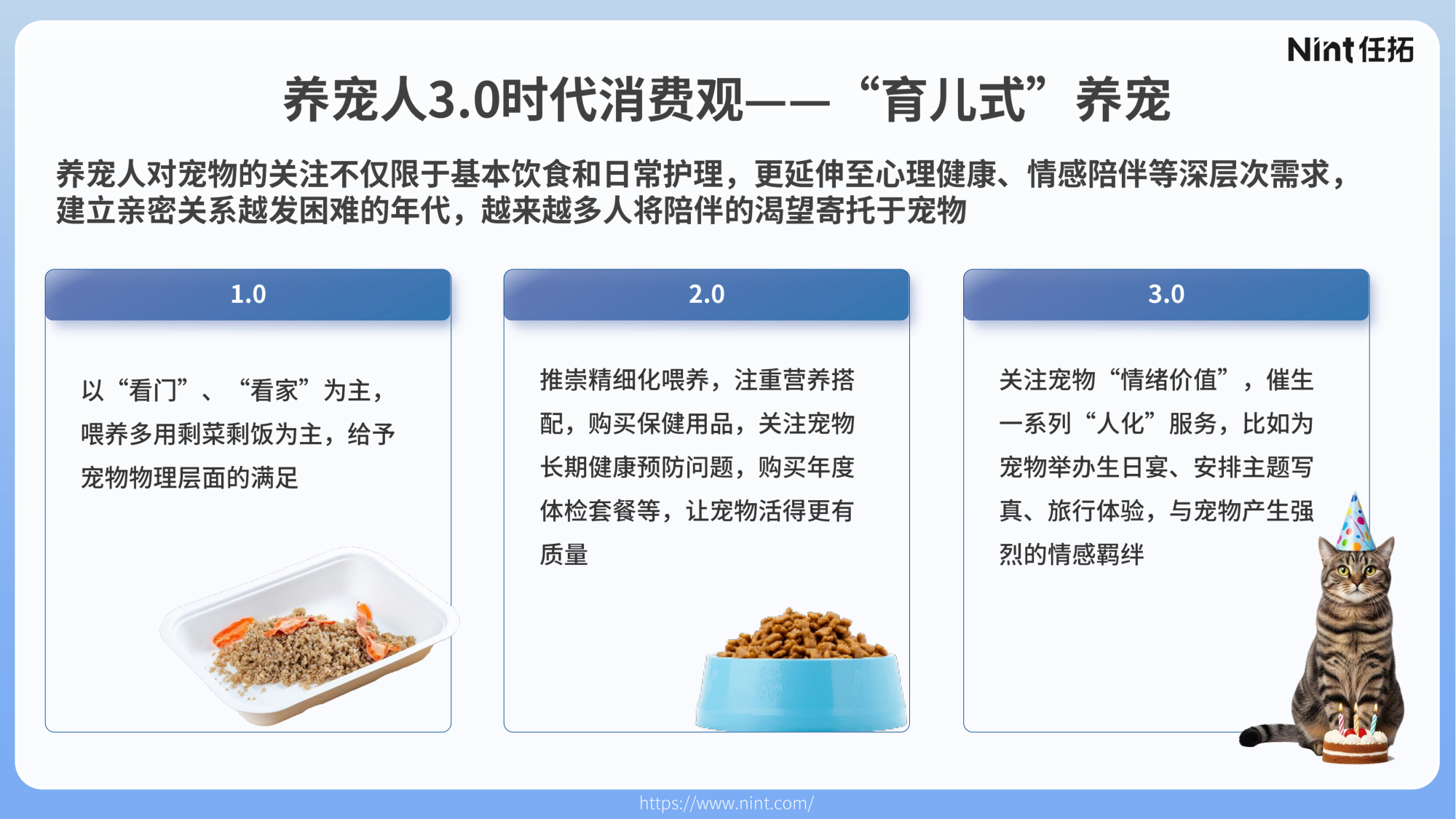 Nint任拓

养宠人3.0时代消费观——“育儿式”养宠

养宠人对宠物的关注不仅限于基本饮食和日常护理，更延伸至心理健康、情感陪伴等深层次需求，建立亲密关系越发困难的年代，越来越多人将陪伴的渴望寄托于宠物

1.0

以“看门”、“看家”为主，喂养多用剩菜剩饭为主，给予宠物物理层面的满足

2.0

推崇精细化喂养，注重营养搭配，购买保健用品，关注宠物长期健康预防问题，购买年度体检套餐等，让宠物活得更有质量

3.0

关注宠物“情绪价值”，催生一系列“人化”服务，比如为宠物举办生日宴、安排主题写真、旅行体验，与宠物产生强烈的情感羁绊

https://www.nint.com/